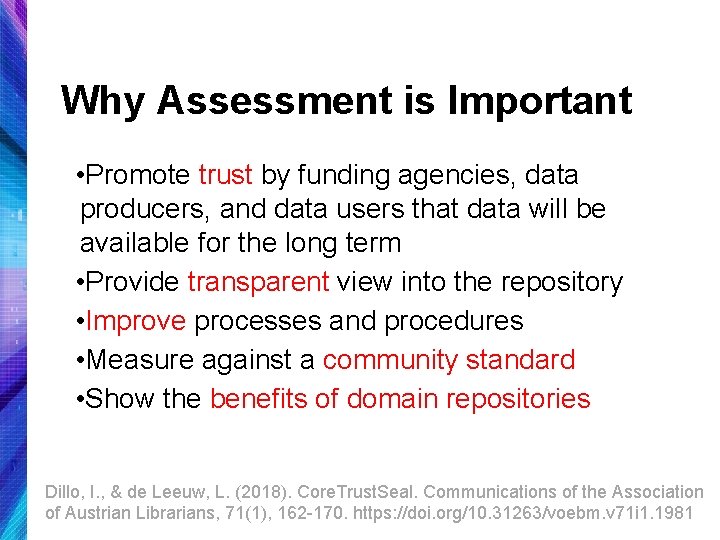 Why Assessment is Important

•Promote trust by funding agencies, data producers, and data users that data will be available for the long term

•Provide transparent view into the repository

•Improve processes and procedures

•Measure against a community standard

•Show the benefits of domain repositories

Dillo, I., & de Leeuw, L. (2018). CoreTrustSeal. Communications of the Association of Austrian Librarians, 71(1), 162-170. https://doi.org/10.31263/voebm.v71i1.1981